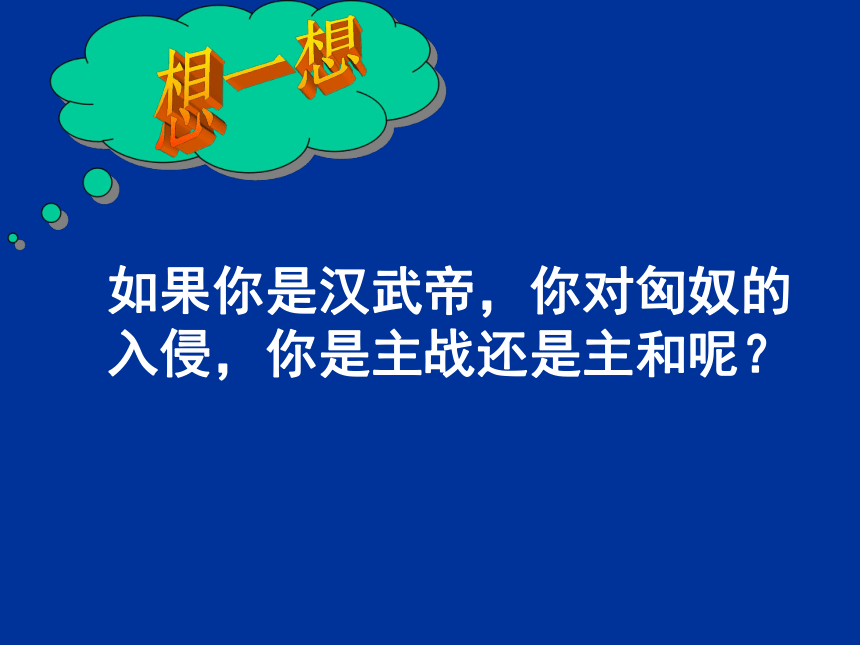 想一想

如果你是汉武帝，你对匈奴的入侵，你是主战还是主和呢？